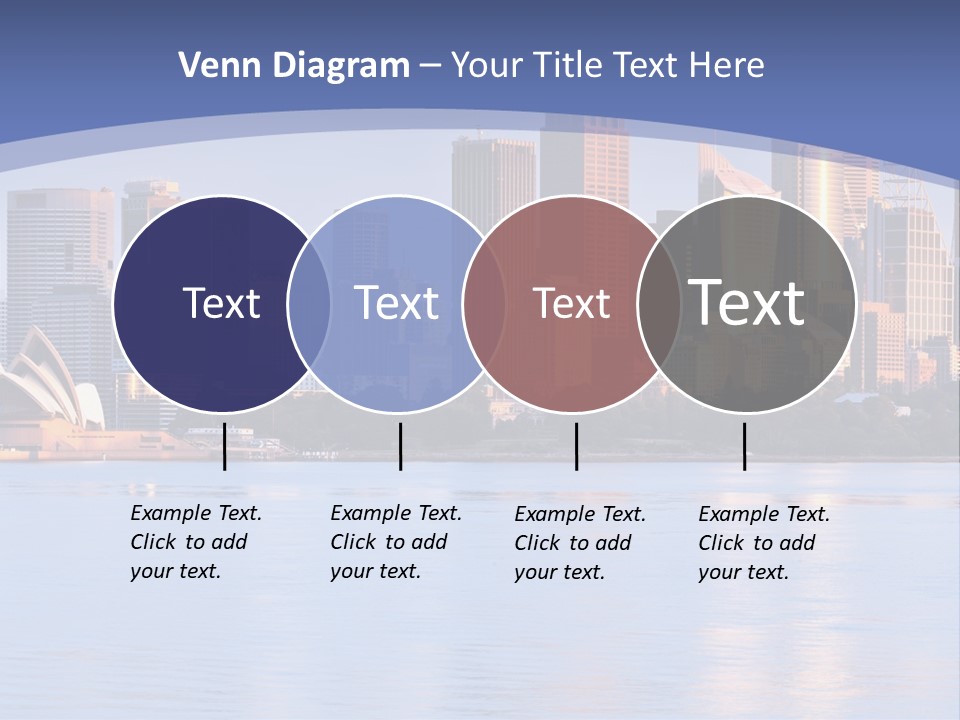 Venn Diagram – Your Title Text Here

Text

Text

Text

Text

Example Text. Click to add your text.

Example Text. Click to add your text.

Example Text. Click to add your text.

Example Text. Click to add your text.